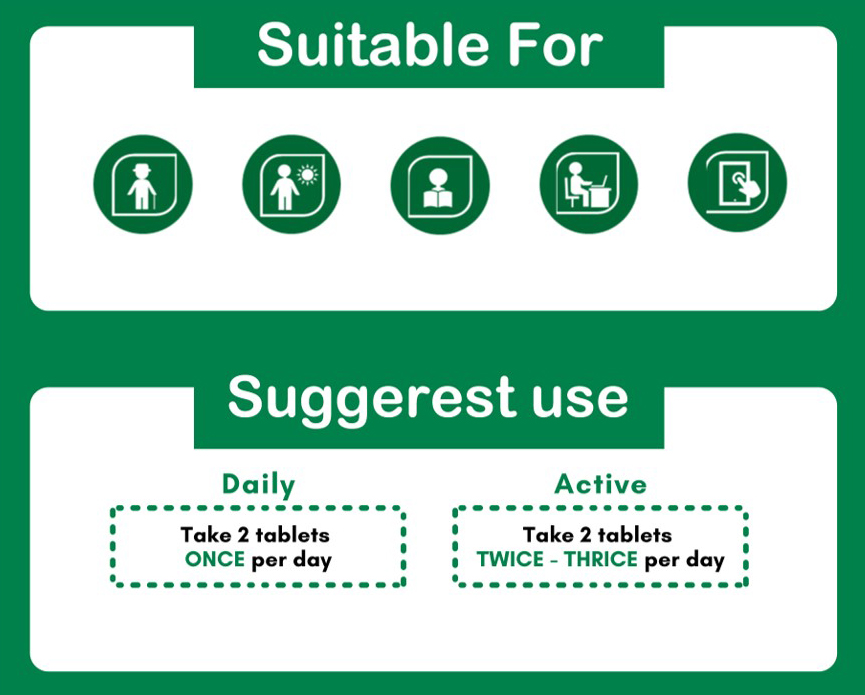 Suitable For

Suggerest use

Daily

Take 2 tablets ONCE per day

Active

Take 2 tablets TWICE - THRICE per day